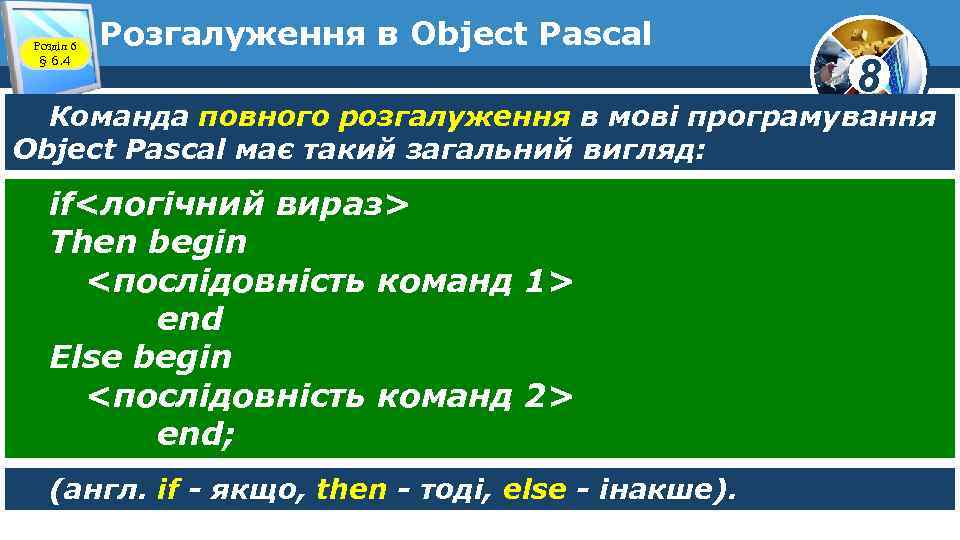 Розділ 6
§ 6.4

Розгалуження в Object Pascal

8

Команда повного розгалуження в мові програмування Object Pascal має такий загальний вигляд:

if<логічний вираз>
Then begin
<послідовність команд 1>
end
Else begin
<послідовність команд 2>
end;

(англ. if - якщо, then - тоді, else - інакше).